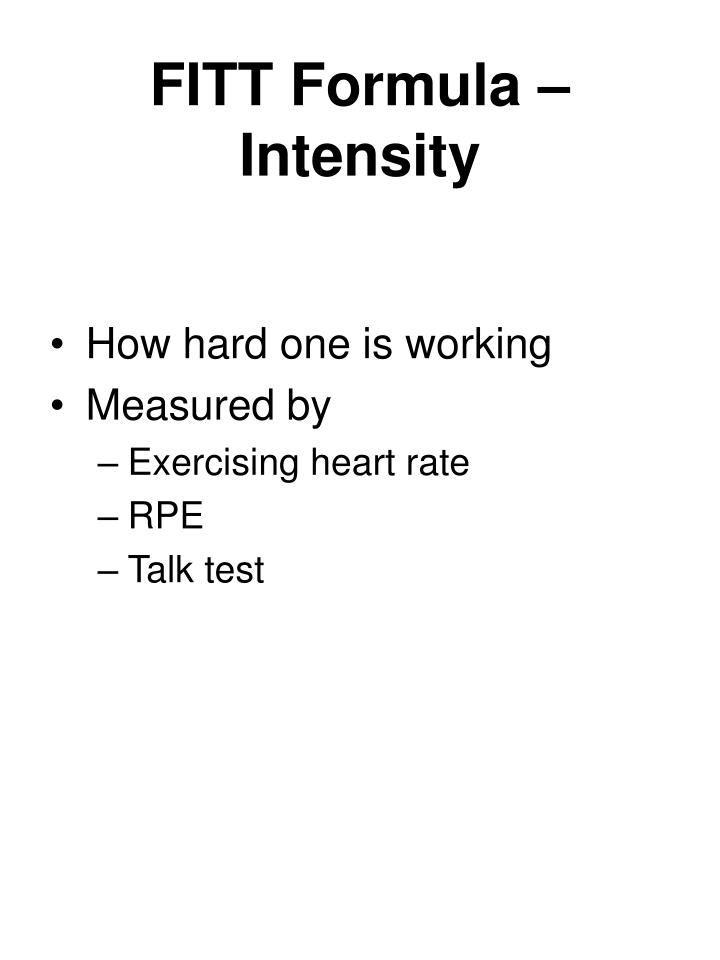 FITT Formula – Intensity

• How hard one is working
• Measured by
– Exercising heart rate
– RPE
– Talk test